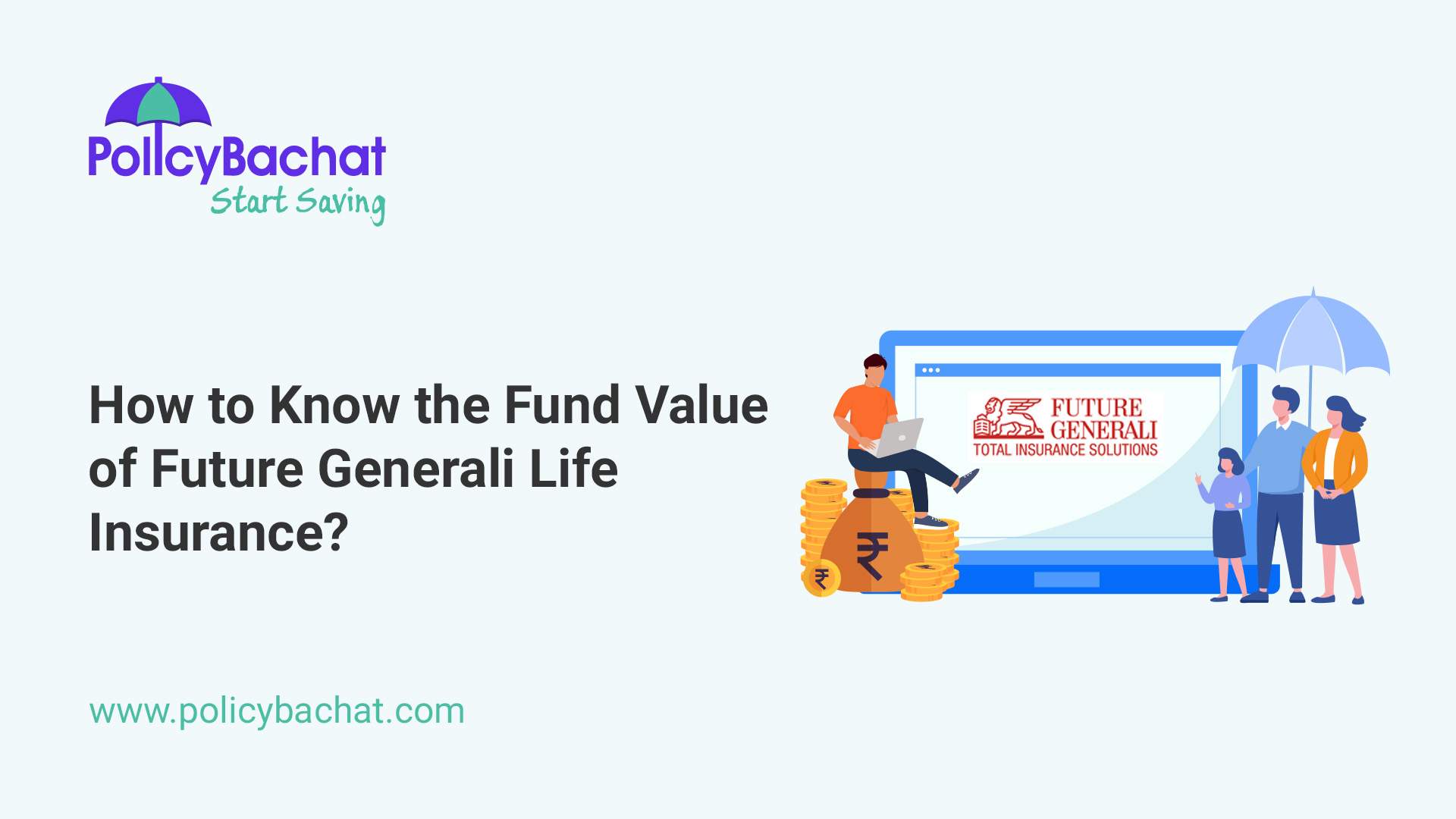 PolicyBachat
Start Saving

How to Know the Fund Value of Future Generali Life Insurance?

FUTURE GENERALI
TOTAL INSURANCE SOLUTIONS

₹

₹

www.policybachat.com